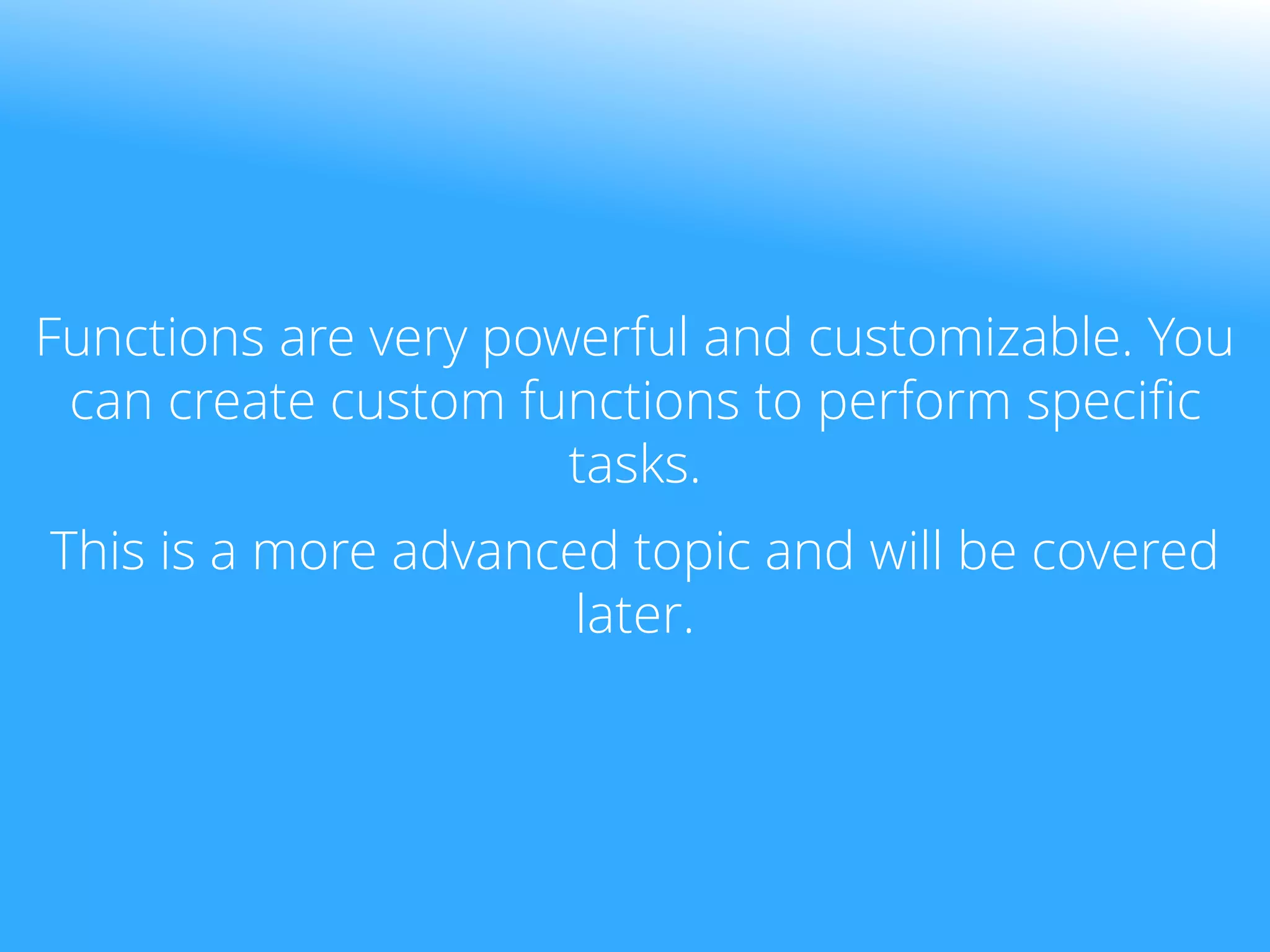 Functions are very powerful and customizable. You can create custom functions to perform specific tasks.

This is a more advanced topic and will be covered later.